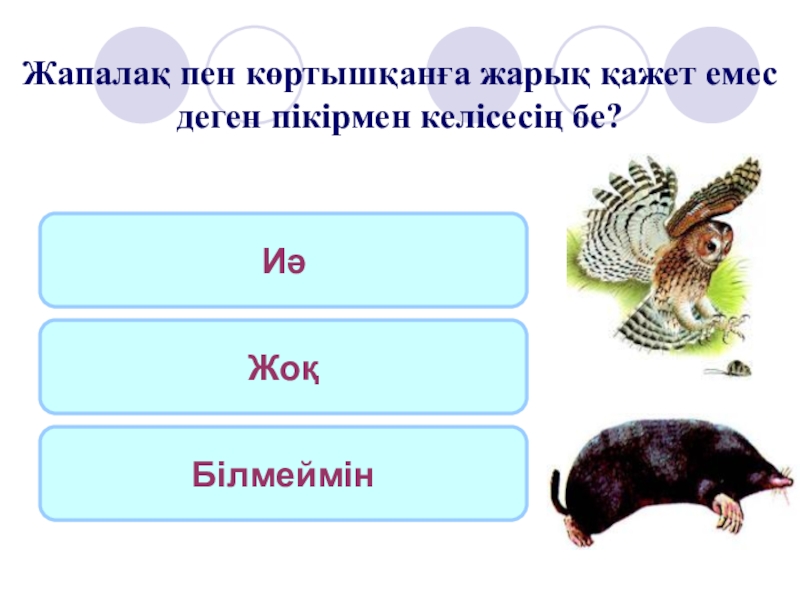 Жапалақ пен көртышқанға жарық қажет емес деген пікірмен келісесің бе?

Иә

Жоқ

Білмеймін